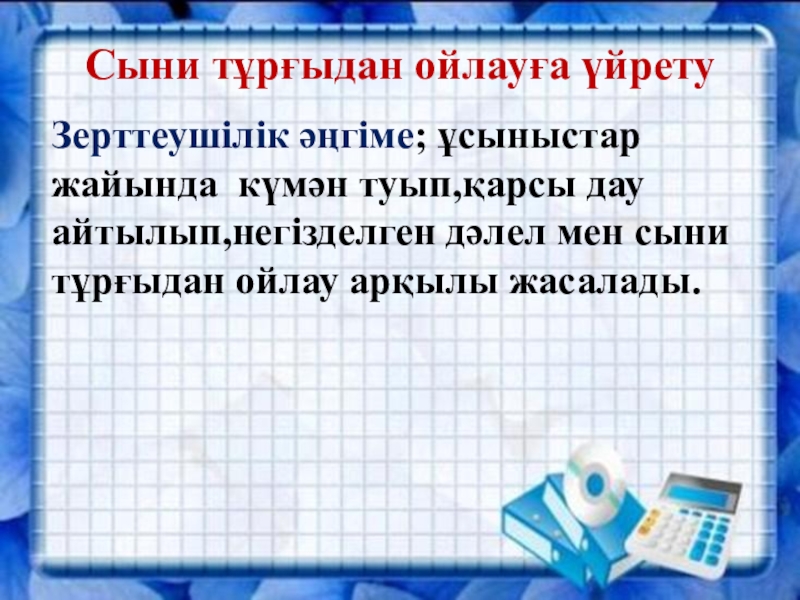 Сыни тұрғыдан ойлауға үйрету

Зерттеушілік әңгіме; ұсыныстар жайында күмән туып,қарсы дау айтылып,негізделген дәлел мен сыни тұрғыдан ойлау арқылы жасалады.